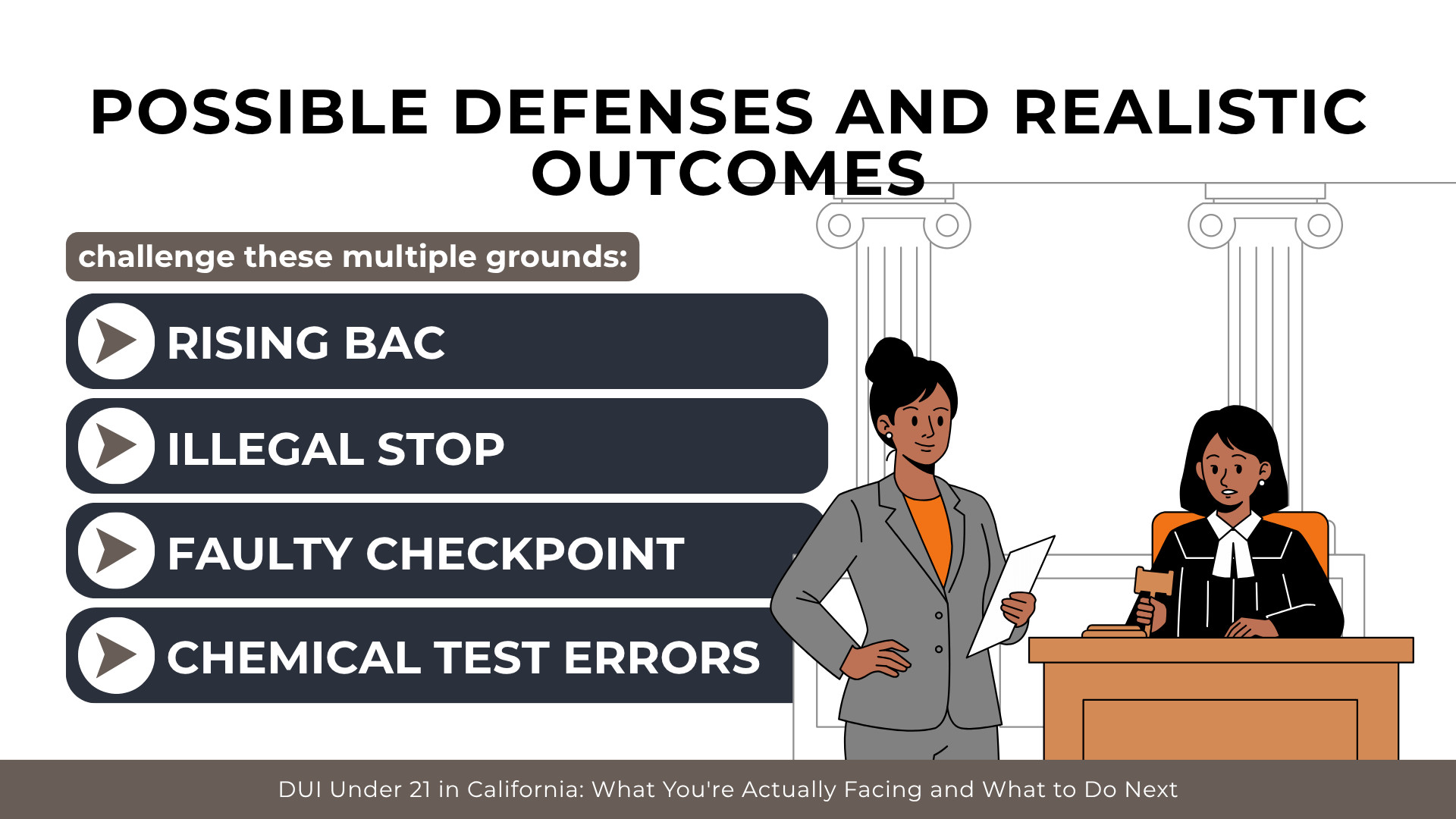 POSSIBLE DEFENSES AND REALISTIC OUTCOMES

challenge these multiple grounds:

RISING BAC

ILLEGAL STOP

FAULTY CHECKPOINT

CHEMICAL TEST ERRORS

DUI Under 21 in California: What You're Actually Facing and What to Do Next